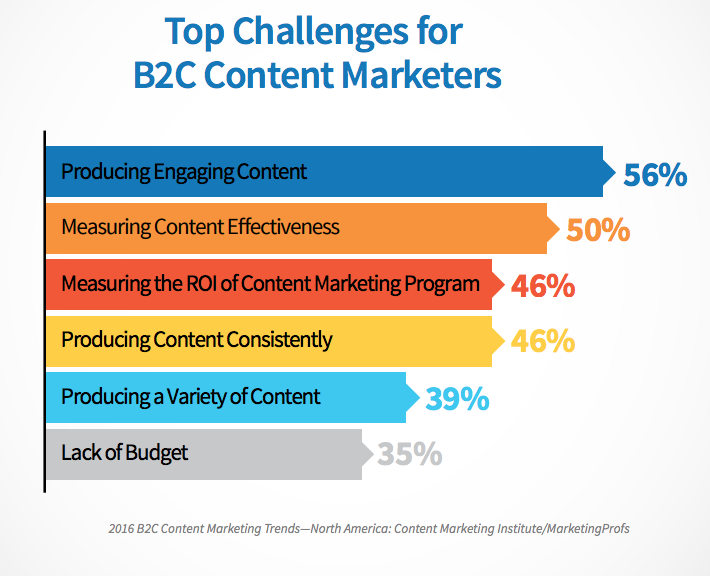 Top Challenges for B2C Content Marketers

Producing Engaging Content 56%

Measuring Content Effectiveness 50%

Measuring the ROI of Content Marketing Program 46%

Producing Content Consistently 46%

Producing a Variety of Content 39%

Lack of Budget 35%

2016 B2C Content Marketing Trends—North America: Content Marketing Institute/MarketingProfs